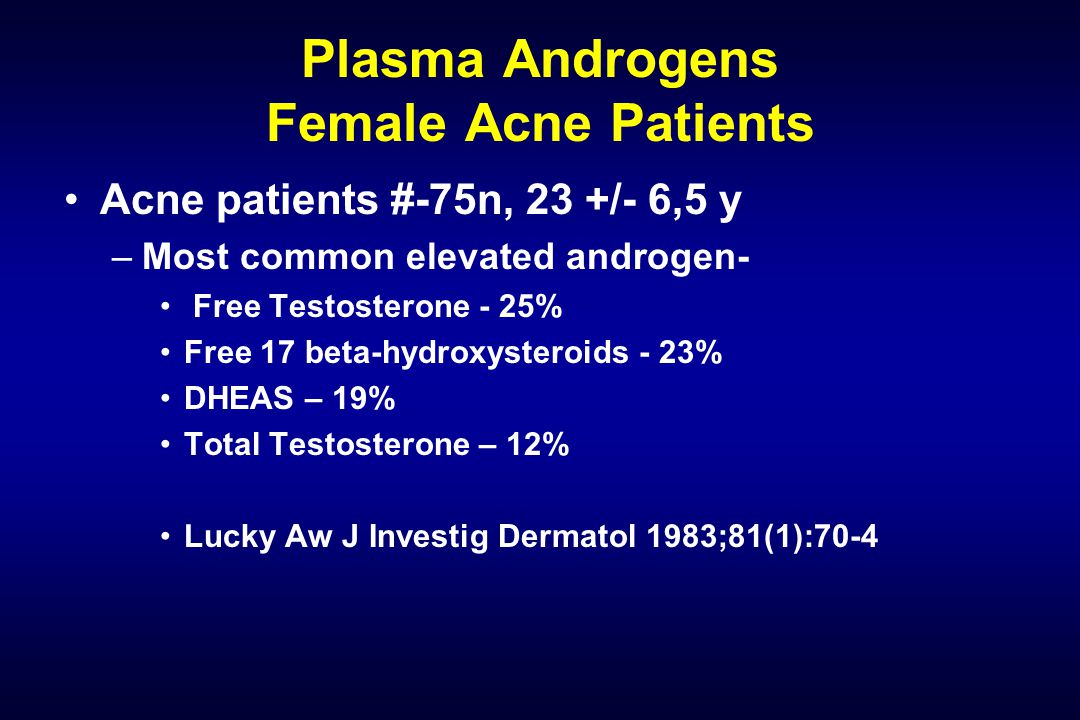 Plasma Androgens
Female Acne Patients

• Acne patients #-75n, 23 +/- 6,5 y

– Most common elevated androgen-

• Free Testosterone - 25%

• Free 17 beta-hydroxysteroids - 23%

• DHEAS – 19%

• Total Testosterone – 12%

• Lucky Aw J Investig Dermatol 1983;81(1):70-4